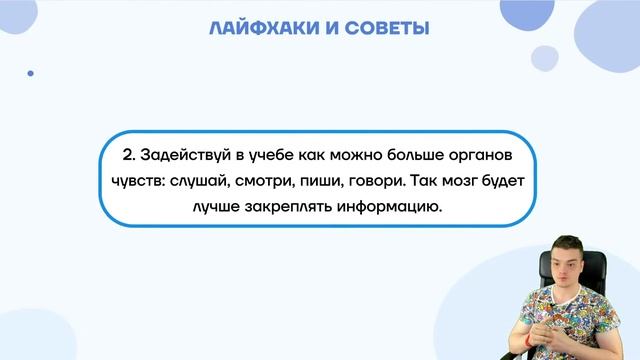 ЛАЙФХАКИ И СОВЕТЫ

2. Задействуй в учебе как можно больше органов чувств: слушай, смотри, пиши, говори. Так мозг будет лучше закреплять информацию.